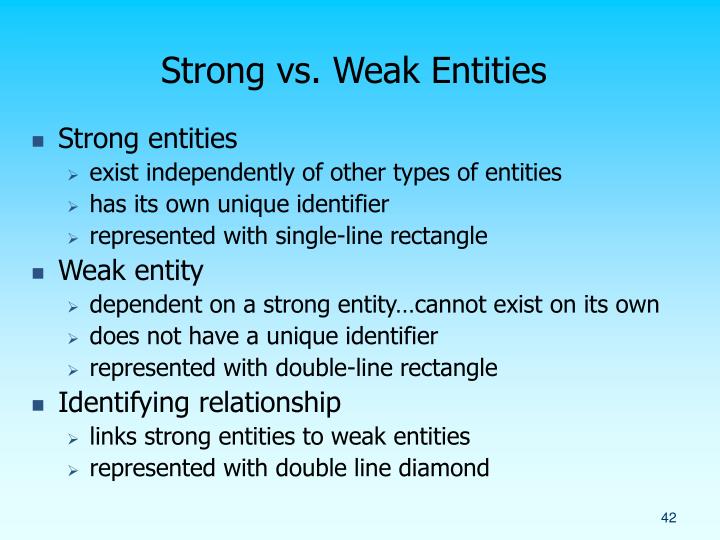 Strong vs. Weak Entities

- Strong entities
  - exist independently of other types of entities
  - has its own unique identifier
  - represented with single-line rectangle
- Weak entity
  - dependent on a strong entity…cannot exist on its own
  - does not have a unique identifier
  - represented with double-line rectangle
- Identifying relationship
  - links strong entities to weak entities
  - represented with double line diamond

42